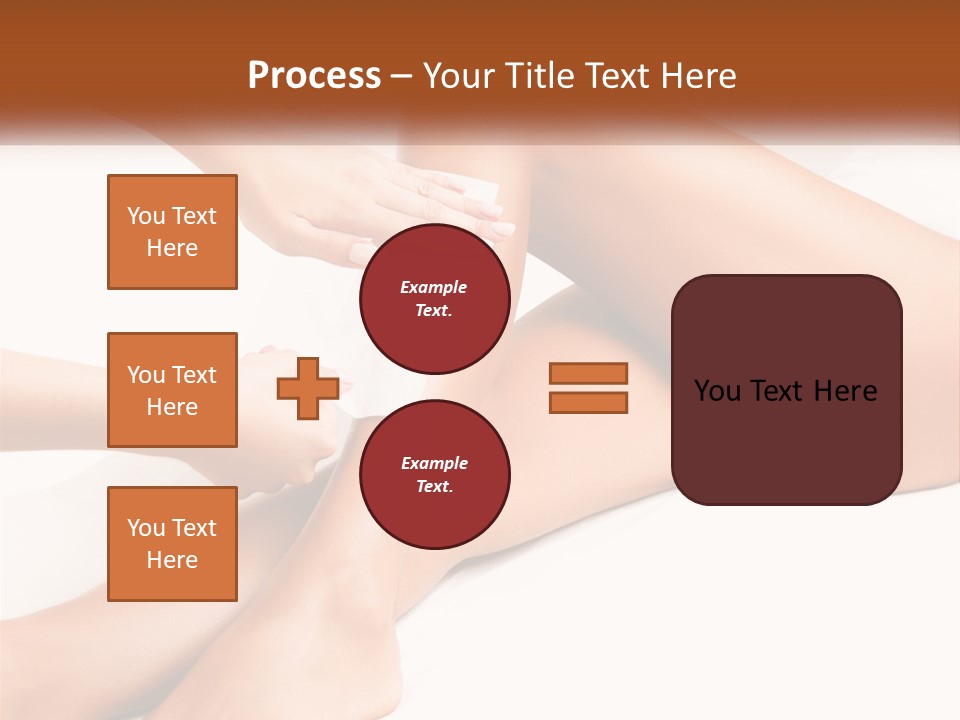 Process – Your Title Text Here

You Text Here

You Text Here

You Text Here

Example Text.

Example Text.

You Text Here